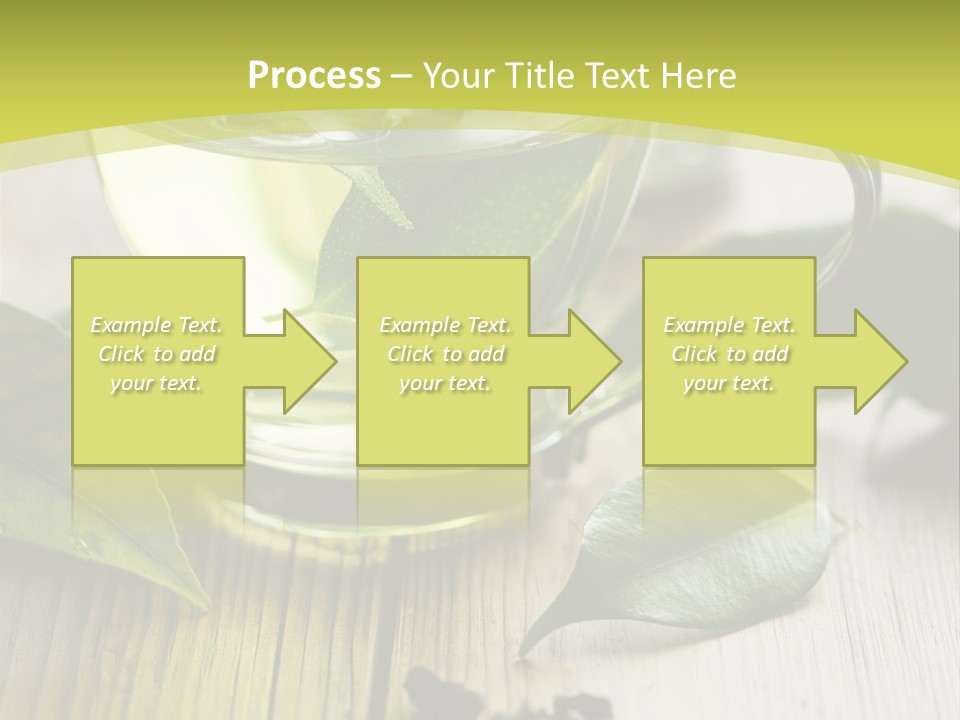 Process – Your Title Text Here

Example Text. Click to add your text.

Example Text. Click to add your text.

Example Text. Click to add your text.